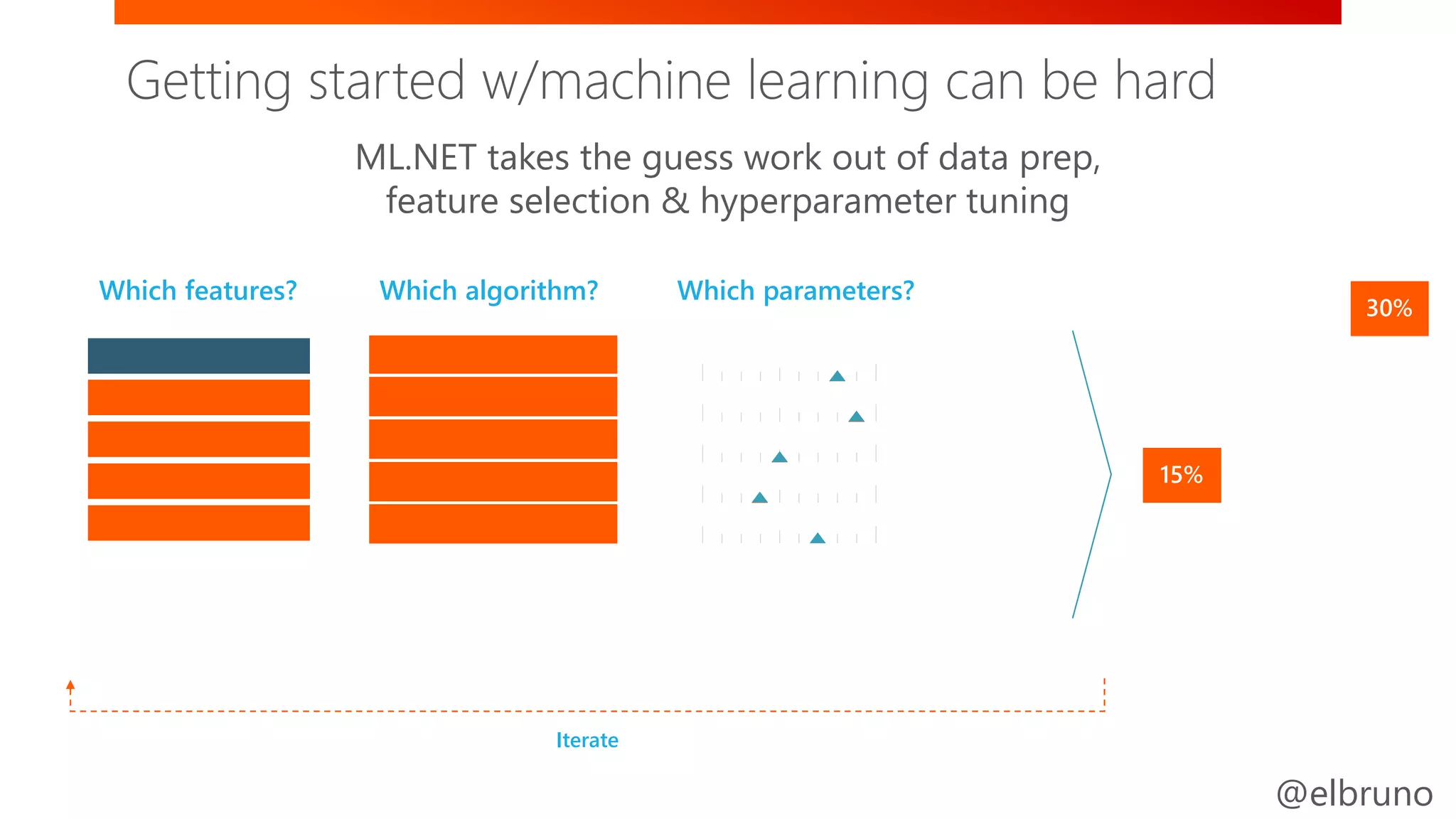 Getting started w/machine learning can be hard

ML.NET takes the guess work out of data prep, feature selection & hyperparameter tuning

Which features?

Which algorithm?

Which parameters?

30%

15%

Iterate

@elbruno